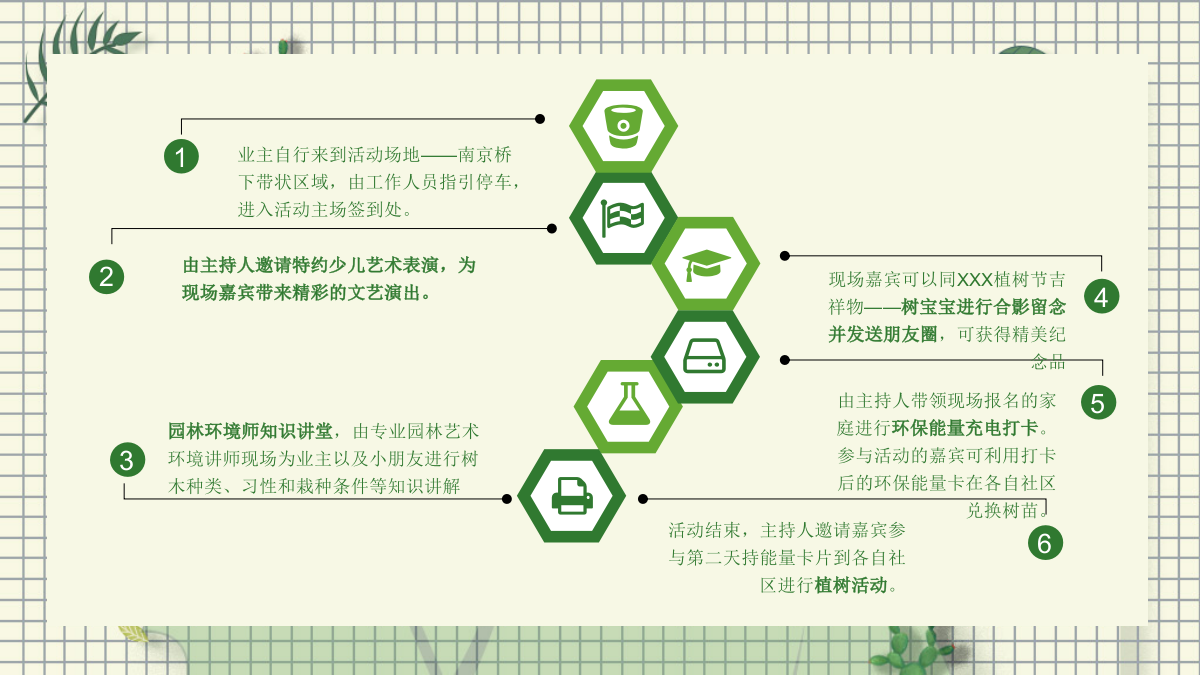 1

业主自行来到活动场地——南京桥下带状区域，由工作人员指引停车，进入活动主场签到处。

2

由主持人邀请特约少儿艺术表演，为现场嘉宾带来精彩的文艺演出。

3

园林环境师知识讲堂，由专业园林艺术环境讲师现场为业主以及小朋友进行树木种类、习性和栽种条件等知识讲解

4

现场嘉宾可以同XXX植树节吉祥物——树宝宝进行合影留念并发送朋友圈，可获得精美纪念品

5

由主持人带领现场报名的家庭进行环保能量充电打卡。参与活动的嘉宾可利用打卡后的环保能量卡在各自社区兑换树苗。

6

活动结束，主持人邀请嘉宾参与第二天持能量卡片到各自社区进行植树活动。